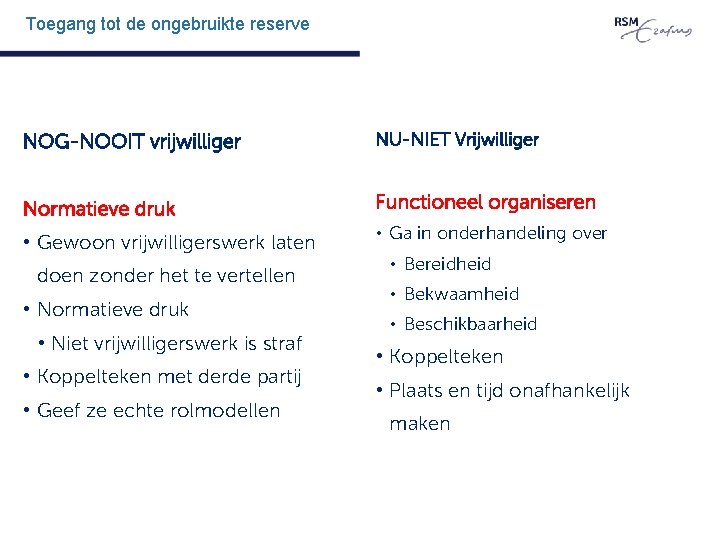 Toegang tot de ongebruikte reserve

RSM Erasmus

NOG-NOOIT vrijwilliger

Normatieve druk

• Gewoon vrijwilligerswerk laten doen zonder het te vertellen
• Normatieve druk
  • Niet vrijwilligerswerk is straf
• Koppelteken met derde partij
• Geef ze echte rolmodellen

NU-NIET Vrijwilliger

Functioneel organiseren

• Ga in onderhandeling over
  • Bereidheid
  • Bekwaamheid
  • Beschikbaarheid
• Koppelteken
• Plaats en tijd onafhankelijk maken